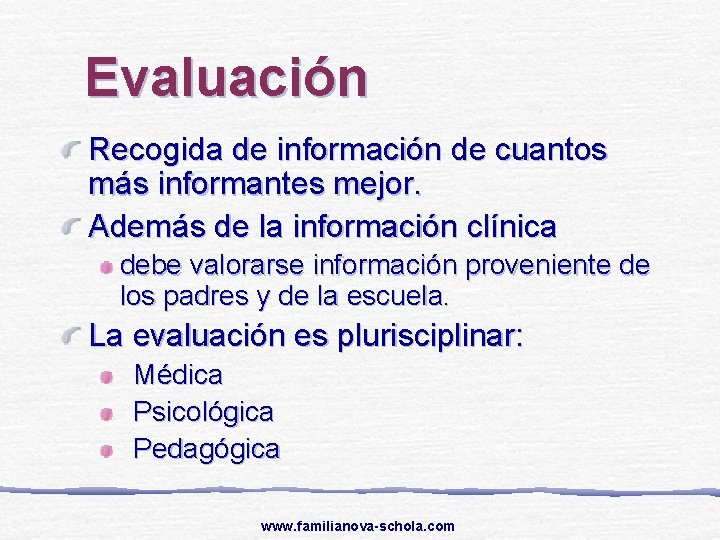 Evaluación

Recogida de información de cuantos más informantes mejor.

Además de la información clínica

debe valorarse información proveniente de los padres y de la escuela.

La evaluación es plurisciplinar:

Médica

Psicológica

Pedagógica

www.familianova-schola.com